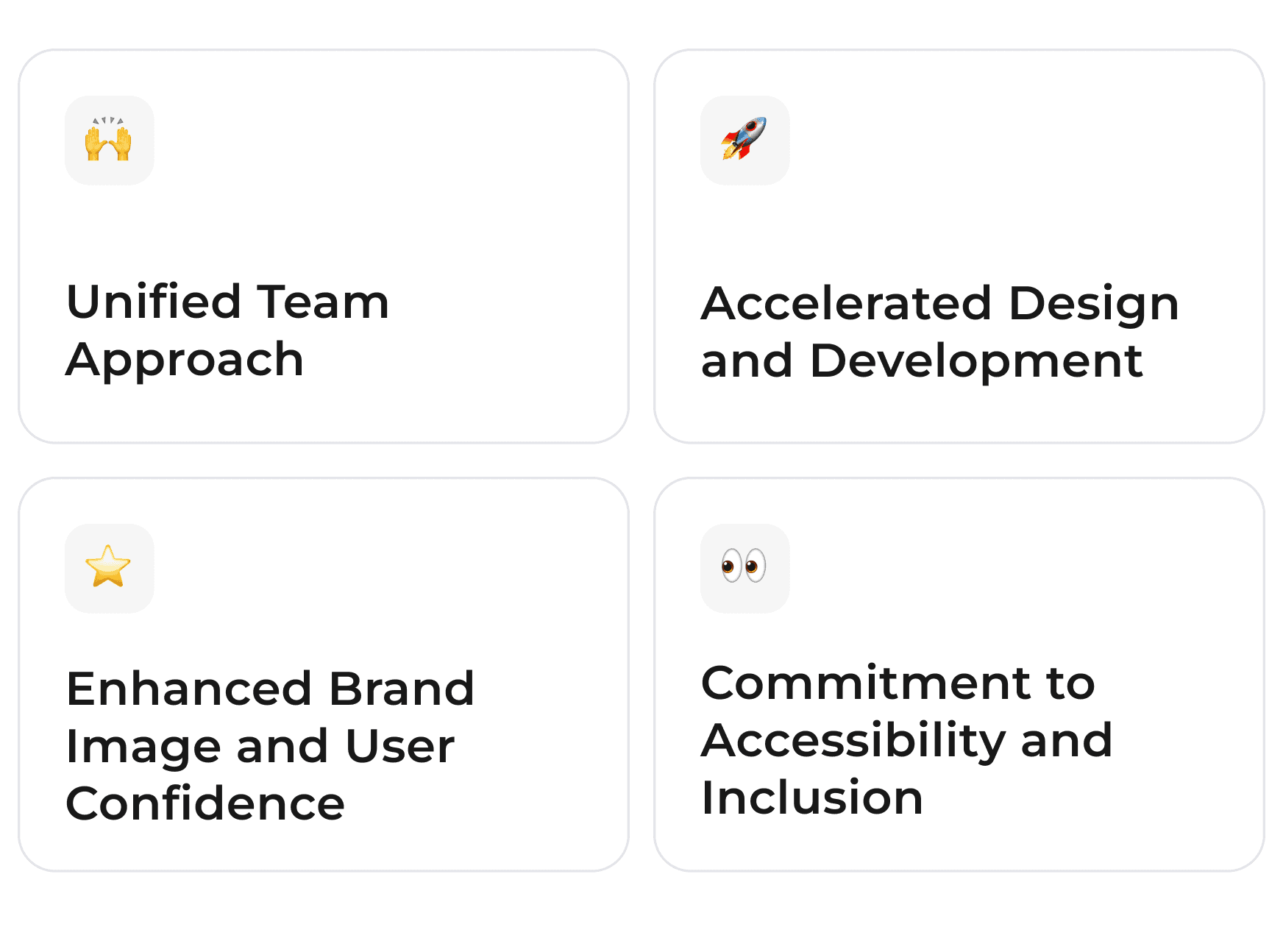 🙌

Unified Team Approach

🚀

Accelerated Design and Development

⭐

Enhanced Brand Image and User Confidence

👀

Commitment to Accessibility and Inclusion